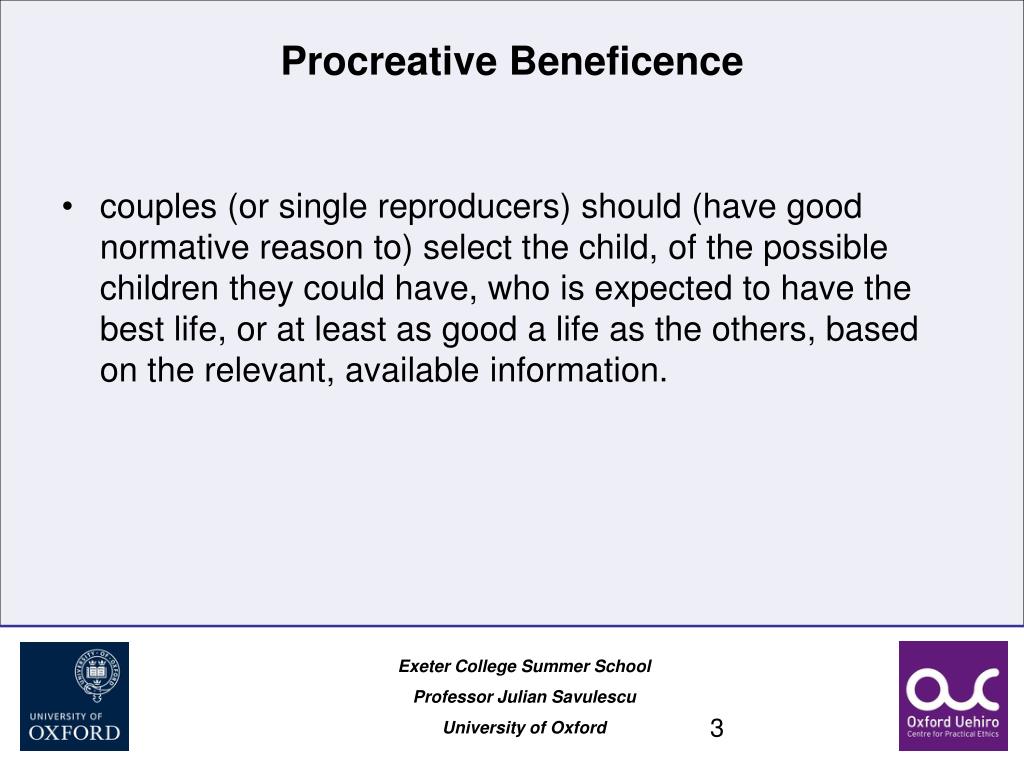 Procreative Beneficence

• couples (or single reproducers) should (have good normative reason to) select the child, of the possible children they could have, who is expected to have the best life, or at least as good a life as the others, based on the relevant, available information.

UNIVERSITY OF OXFORD

Exeter College Summer School

Professor Julian Savulescu

University of Oxford

3

Oxford Uehiro Centre for Practical Ethics